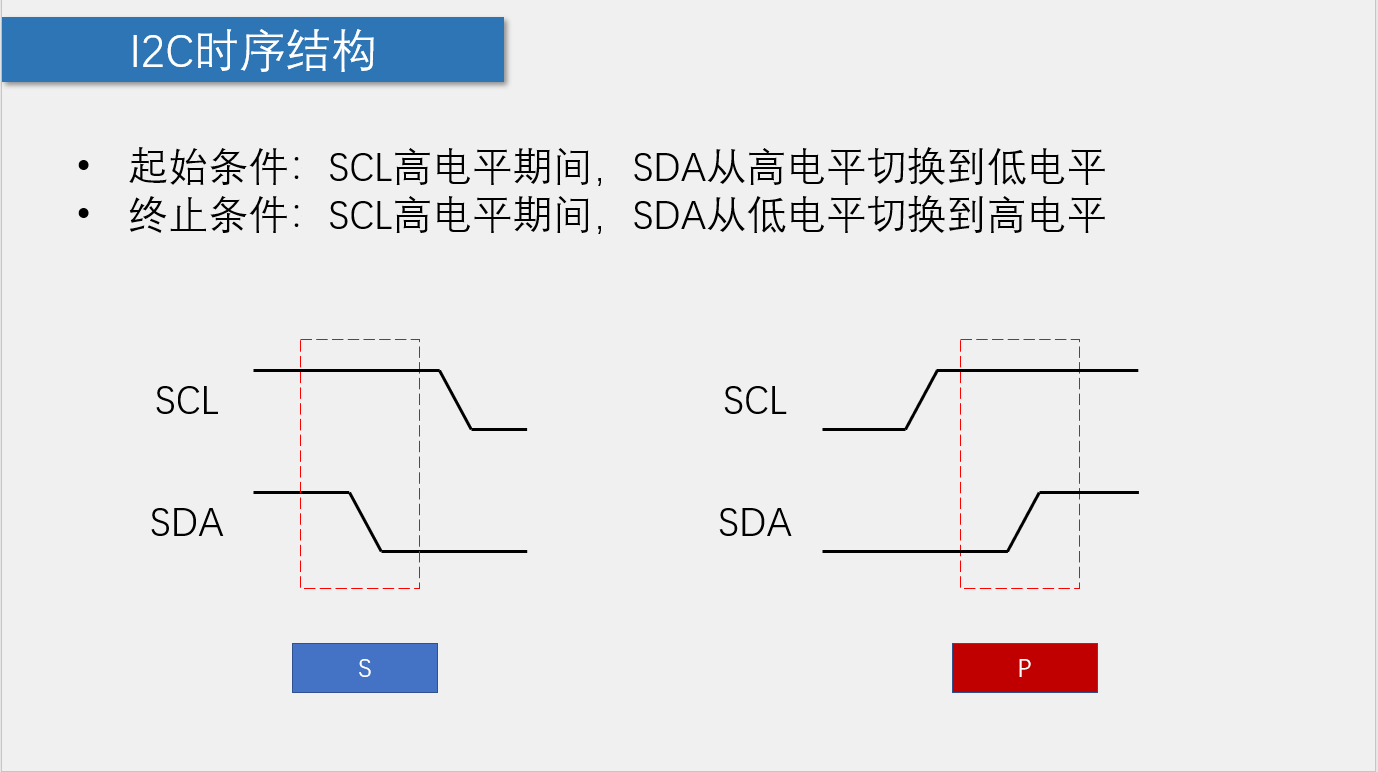 I2C时序结构

• 起始条件：SCL高电平期间，SDA从高电平切换到低电平
• 终止条件：SCL高电平期间，SDA从低电平切换到高电平

SCL

SDA

S

SCL

SDA

P